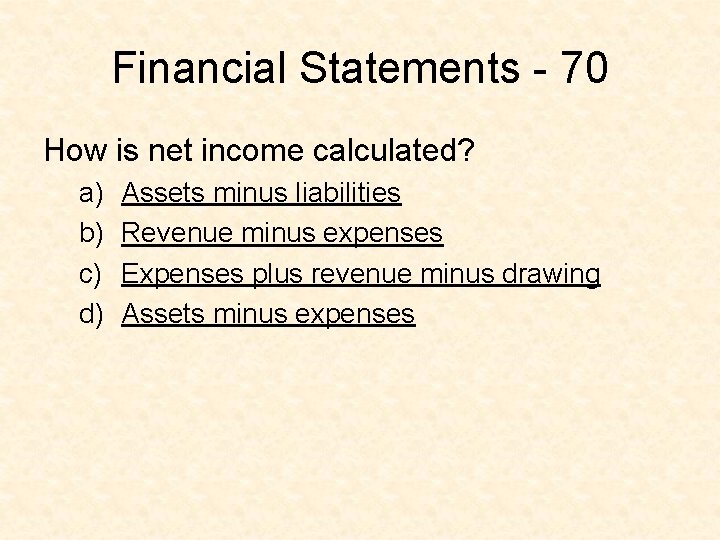 Financial Statements - 70

How is net income calculated?

a) Assets minus liabilities
b) Revenue minus expenses
c) Expenses plus revenue minus drawing
d) Assets minus expenses